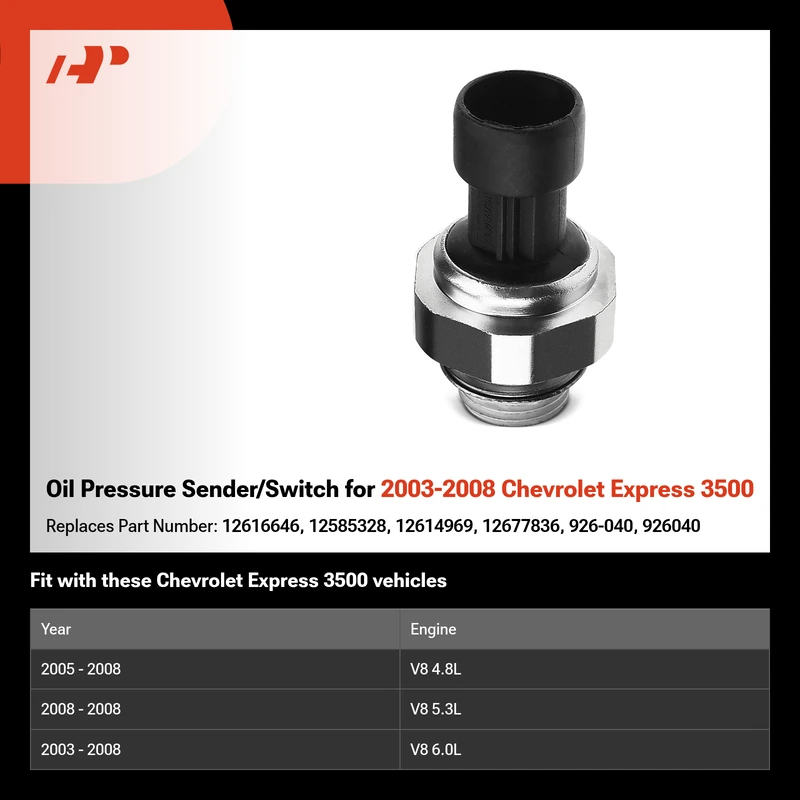 Oil Pressure Sender/Switch for 2003-2008 Chevrolet Express 3500

Replaces Part Number: 12616646, 12585328, 12614969, 12677836, 926-040, 926040

Fit with these Chevrolet Express 3500 vehicles

| Year | Engine |
|---|---|
| 2005 - 2008 | V8 4.8L |
| 2008 - 2008 | V8 5.3L |
| 2003 - 2008 | V8 6.0L |